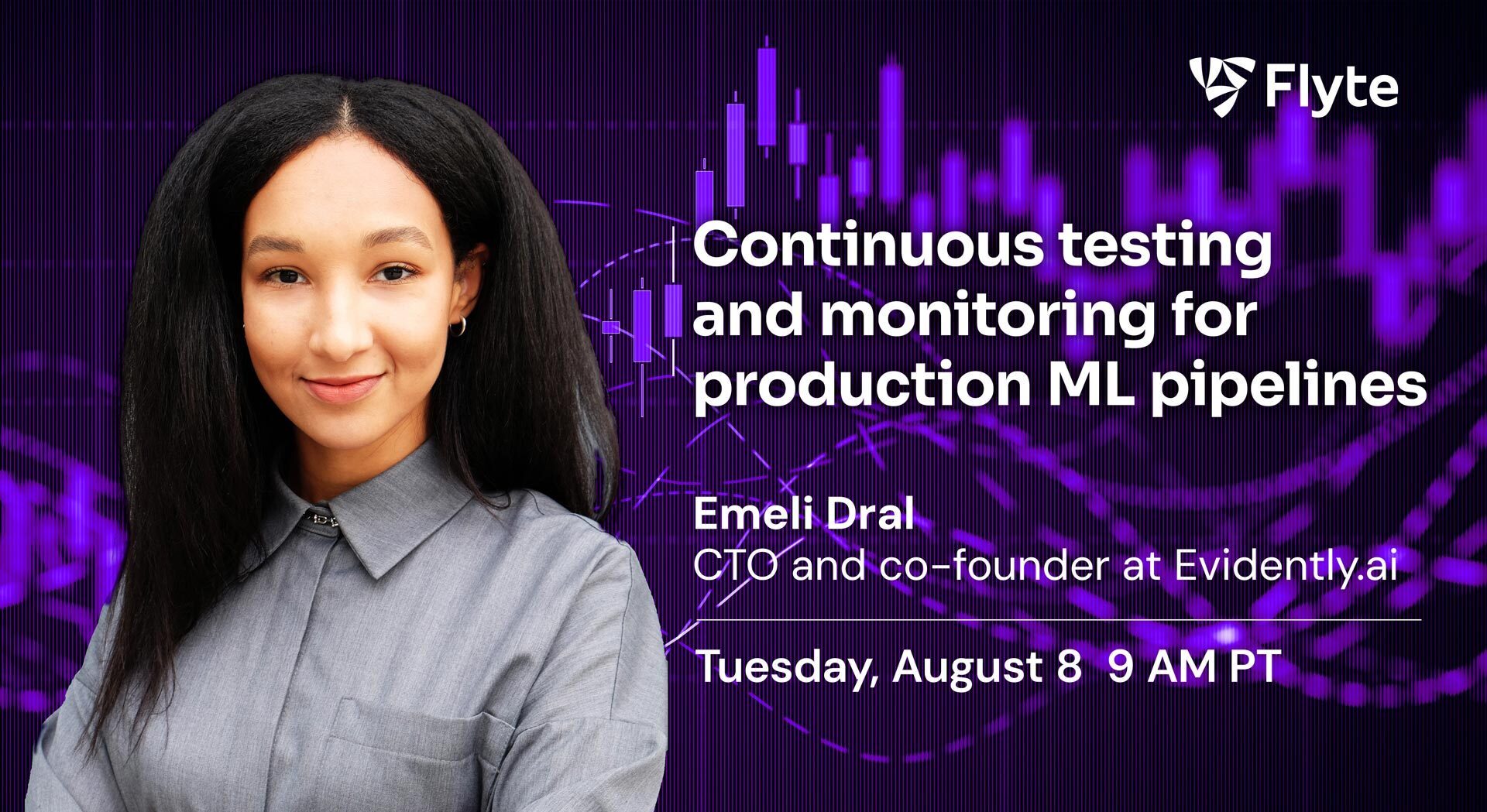 Flyte

Continuous testing and monitoring for production ML pipelines

Emeli Dral
CTO and co-founder at Evidently.ai

Tuesday, August 8 9 AM PT